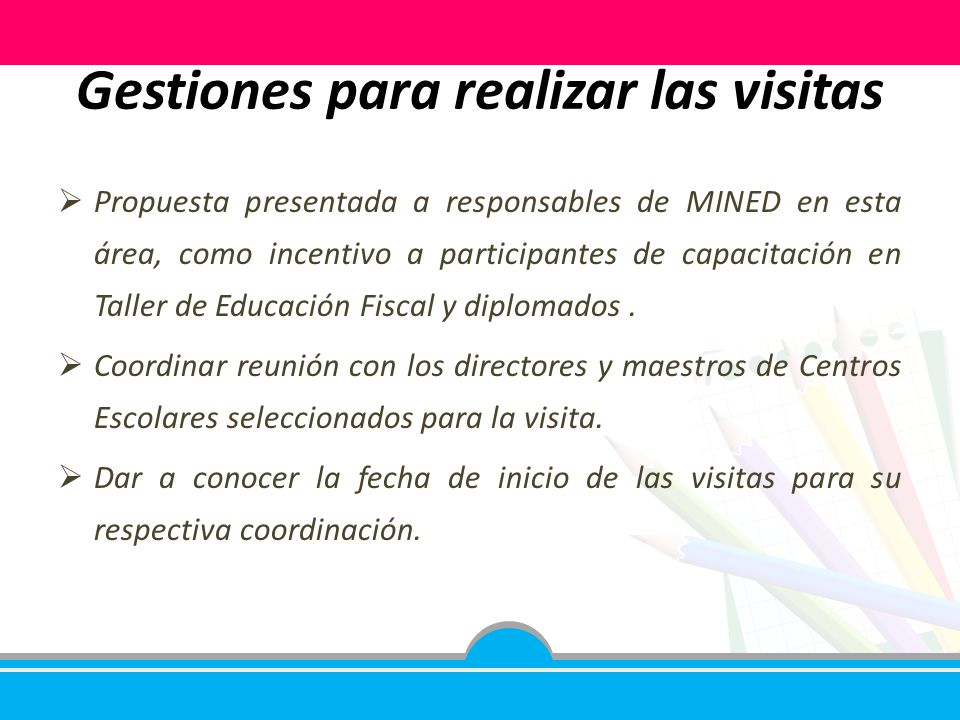 Gestiones para realizar las visitas

➢ Propuesta presentada a responsables de MINED en esta área, como incentivo a participantes de capacitación en Taller de Educación Fiscal y diplomados .

➢ Coordinar reunión con los directores y maestros de Centros Escolares seleccionados para la visita.

➢ Dar a conocer la fecha de inicio de las visitas para su respectiva coordinación.